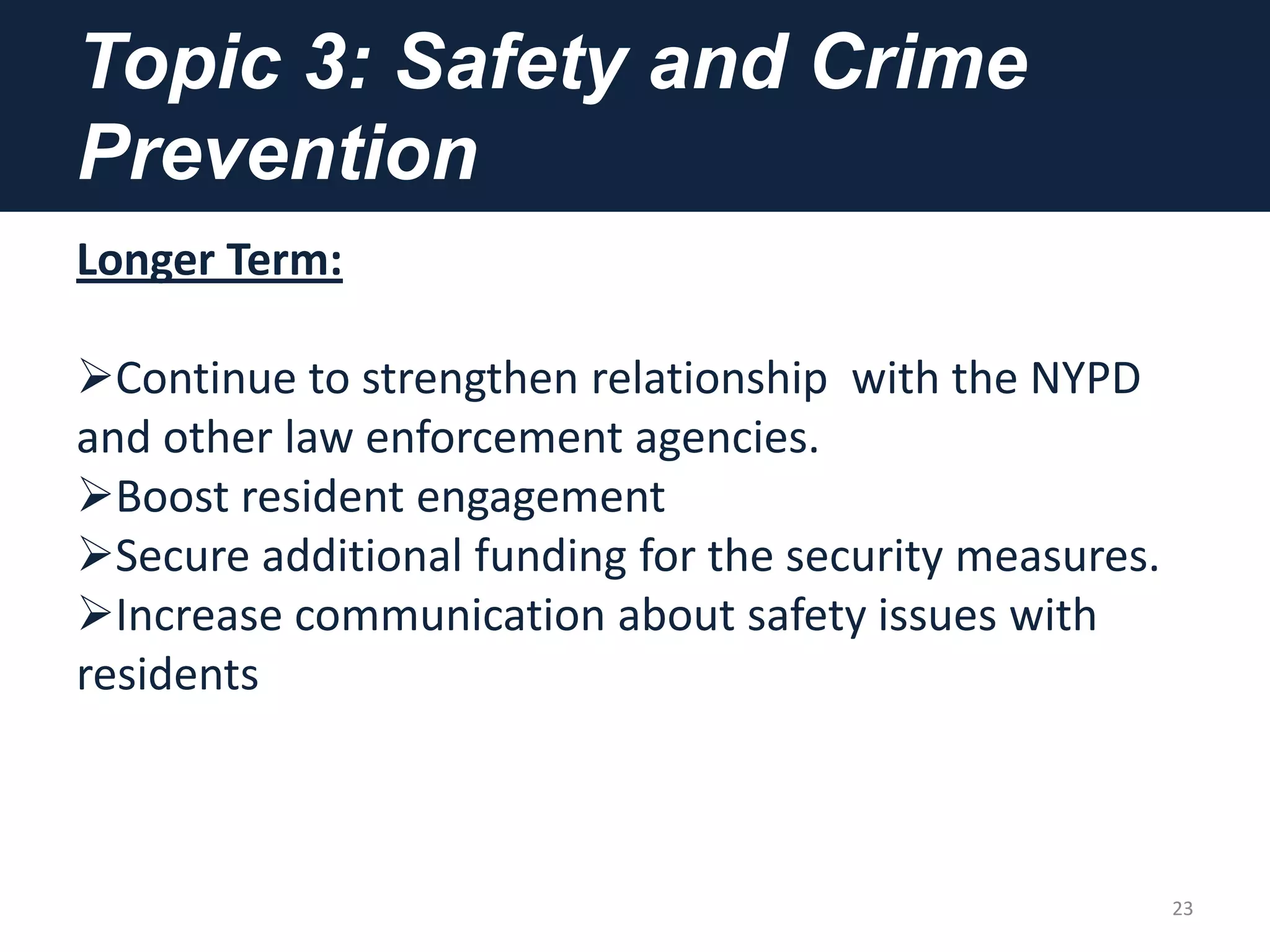 Topic 3: Safety and Crime Prevention

Longer Term:

➢Continue to strengthen relationship  with the NYPD and other law enforcement agencies.
➢Boost resident engagement
➢Secure additional funding for the security measures.
➢Increase communication about safety issues with residents

23